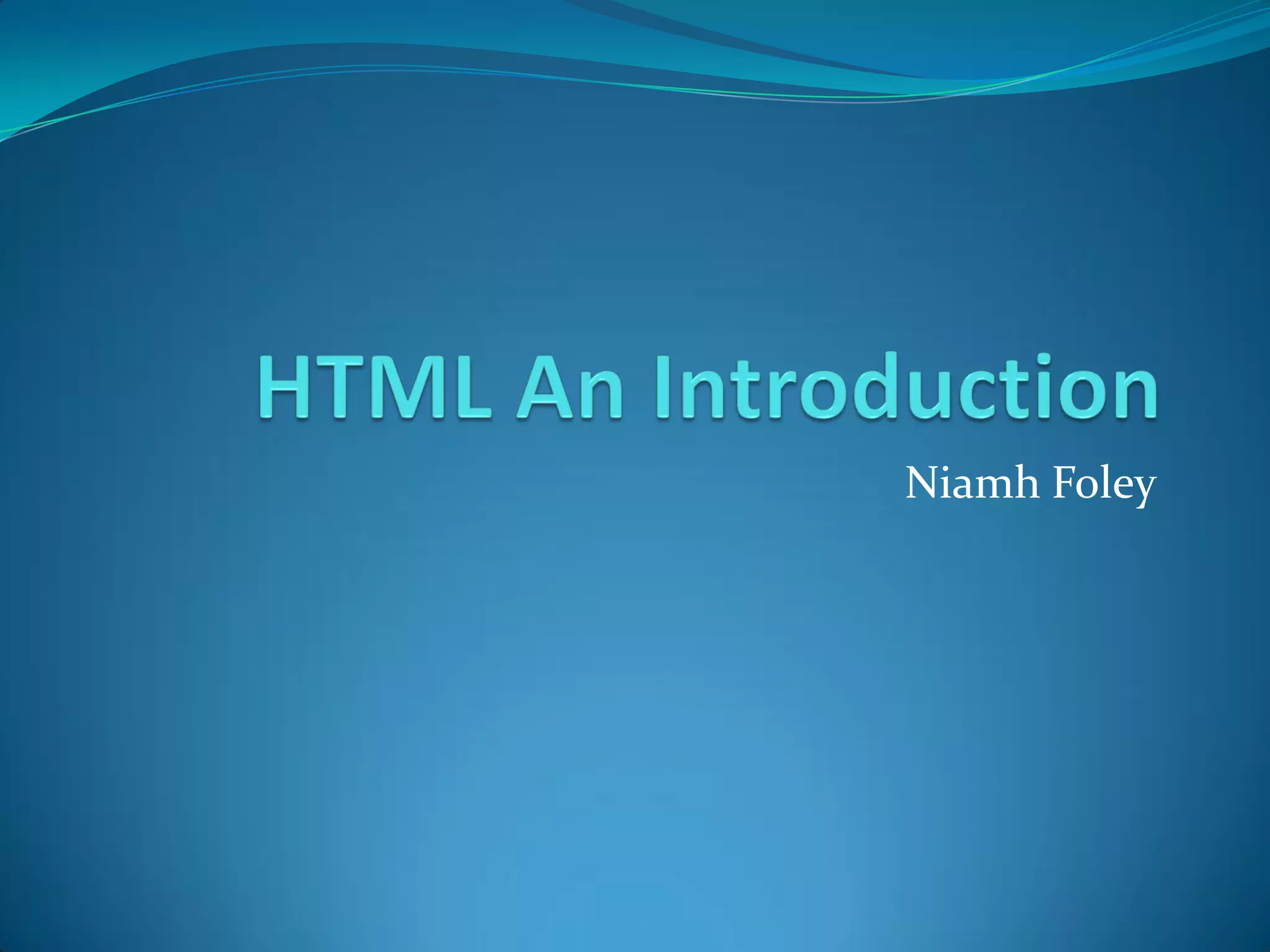 HTML An Introduction

Niamh Foley